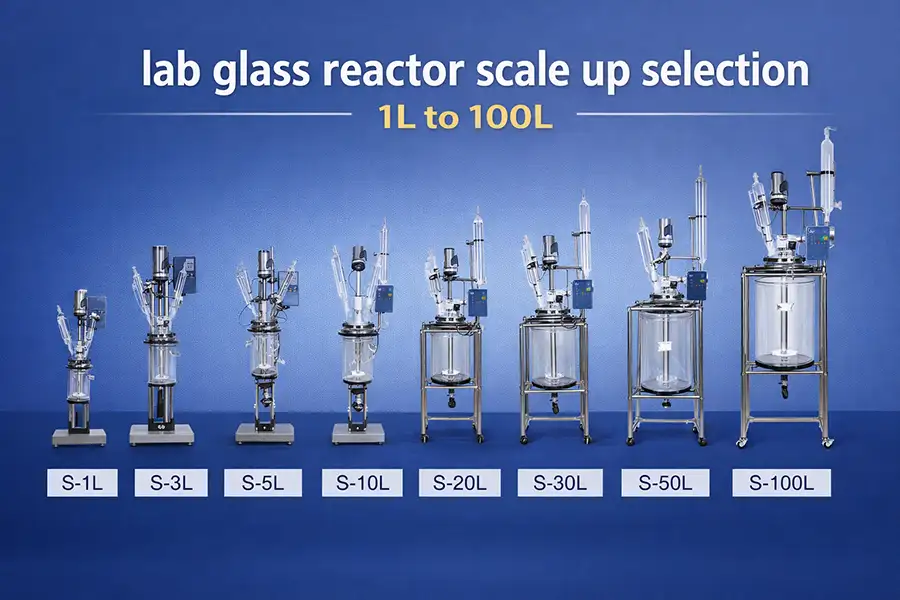 lab glass reactor scale up selection

1L to 100L

S-1L S-3L S-5L S-10L S-20L S-30L S-50L S-100L